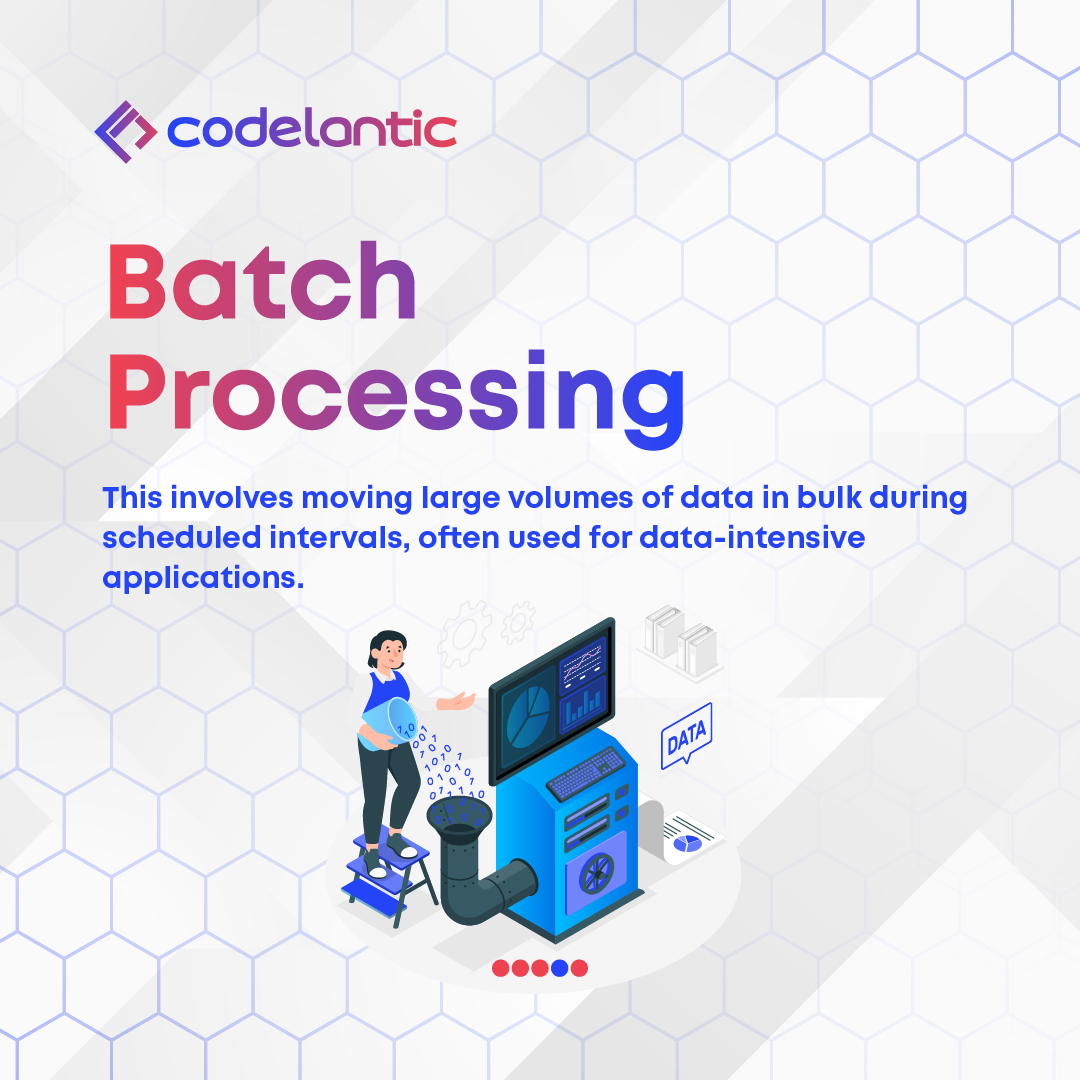 codelantic

Batch Processing

This involves moving large volumes of data in bulk during scheduled intervals, often used for data-intensive applications.

DATA